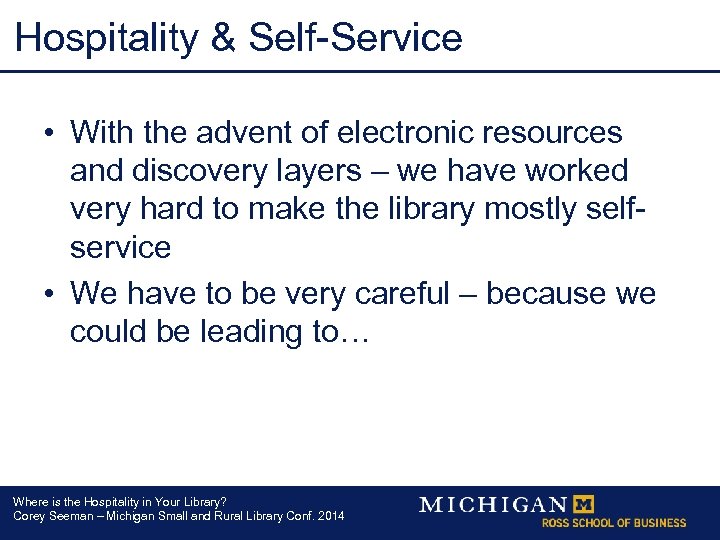 Hospitality & Self-Service

• With the advent of electronic resources and discovery layers – we have worked very hard to make the library mostly self-service
• We have to be very careful – because we could be leading to…

Where is the Hospitality in Your Library?
Corey Seeman – Michigan Small and Rural Library Conf. 2014

MICHIGAN M
ROSS SCHOOL OF BUSINESS